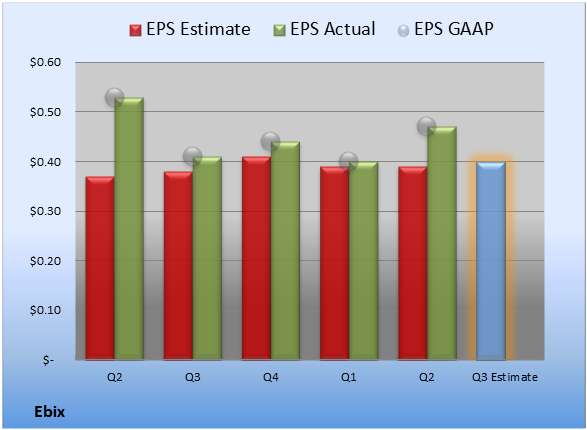 EPS Estimate EPS Actual EPS GAAP

$0.60
$0.50
$0.40
$0.30
$0.20
$0.10
$-

Q2 Q3 Q4 Q1 Q2 Q3 Estimate

Ebix